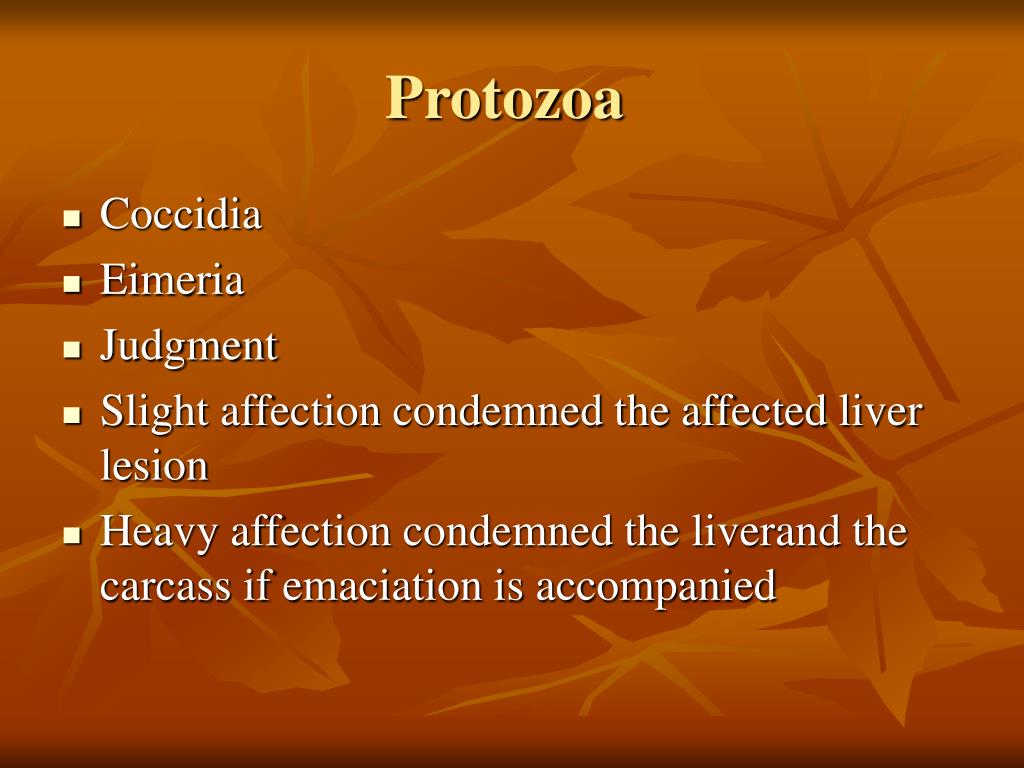 Protozoa

- Coccidia
- Eimeria
- Judgment
- Slight affection condemned the affected liver lesion
- Heavy affection condemned the liverand the carcass if emaciation is accompanied